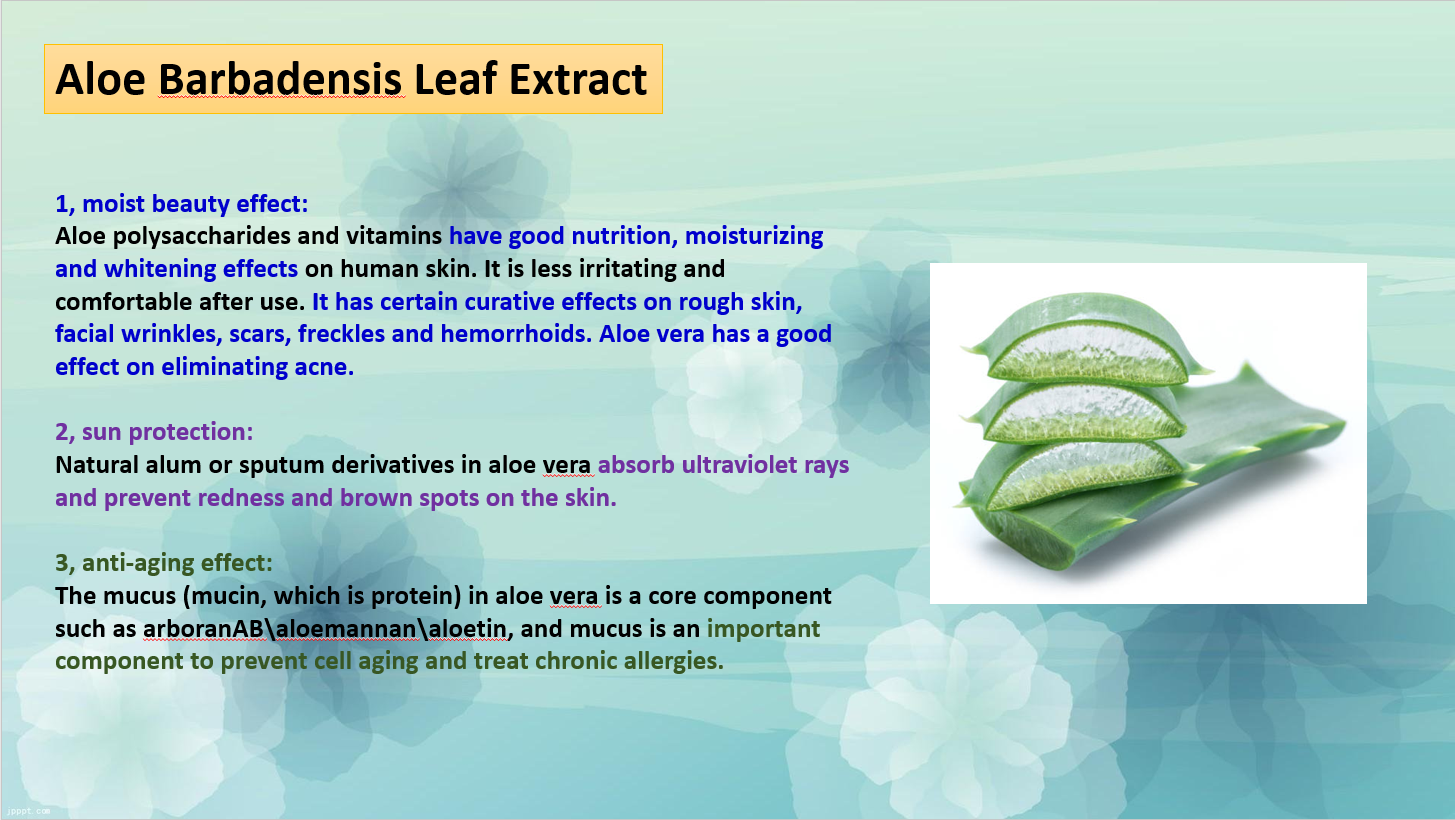 Aloe Barbadensis Leaf Extract

1, moist beauty effect:
Aloe polysaccharides and vitamins have good nutrition, moisturizing and whitening effects on human skin. It is less irritating and comfortable after use. It has certain curative effects on rough skin, facial wrinkles, scars, freckles and hemorrhoids. Aloe vera has a good effect on eliminating acne.

2, sun protection:
Natural alum or sputum derivatives in aloe vera absorb ultraviolet rays and prevent redness and brown spots on the skin.

3, anti-aging effect:
The mucus (mucin, which is protein) in aloe vera is a core component such as arboranAB\aloemannan\aloetin, and mucus is an important component to prevent cell aging and treat chronic allergies.

jpppt.com